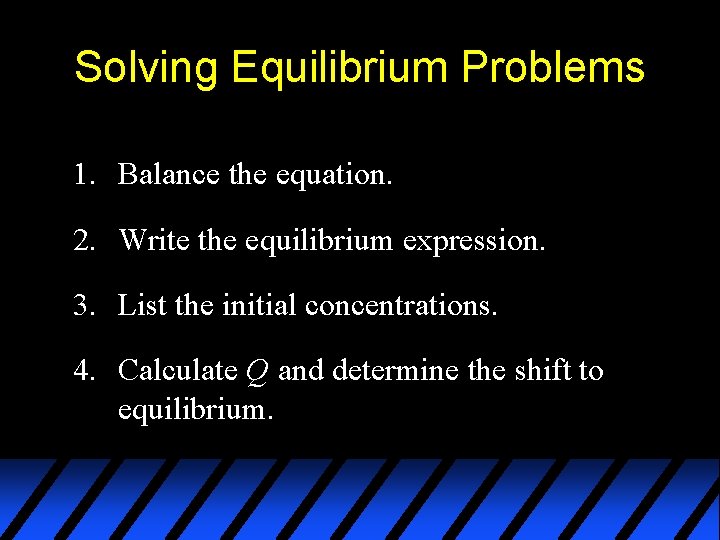 Solving Equilibrium Problems

1. Balance the equation.

2. Write the equilibrium expression.

3. List the initial concentrations.

4. Calculate $Q$ and determine the shift to equilibrium.